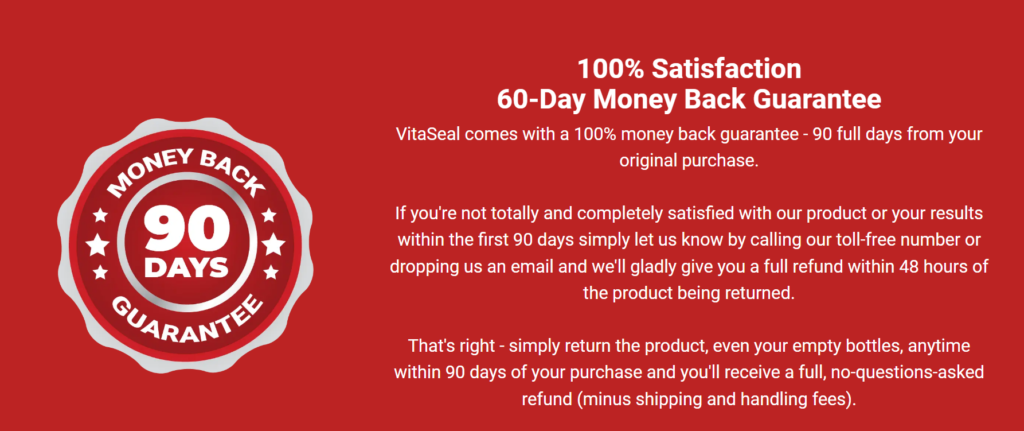 MONEY BACK
90
DAYS
GUARANTEE

100% Satisfaction
60-Day Money Back Guarantee

VitaSeal comes with a 100% money back guarantee - 90 full days from your original purchase.

If you're not totally and completely satisfied with our product or your results within the first 90 days simply let us know by calling our toll-free number or dropping us an email and we'll gladly give you a full refund within 48 hours of the product being returned.

That's right - simply return the product, even your empty bottles, anytime within 90 days of your purchase and you'll receive a full, no-questions-asked refund (minus shipping and handling fees).